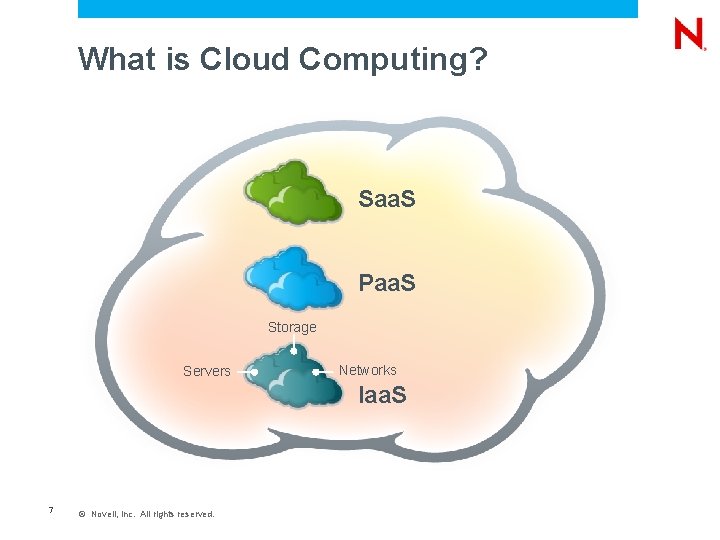 N

What is Cloud Computing?

SaaS

PaaS

Storage

Servers

Networks

IaaS

7

© Novell, Inc. All rights reserved.